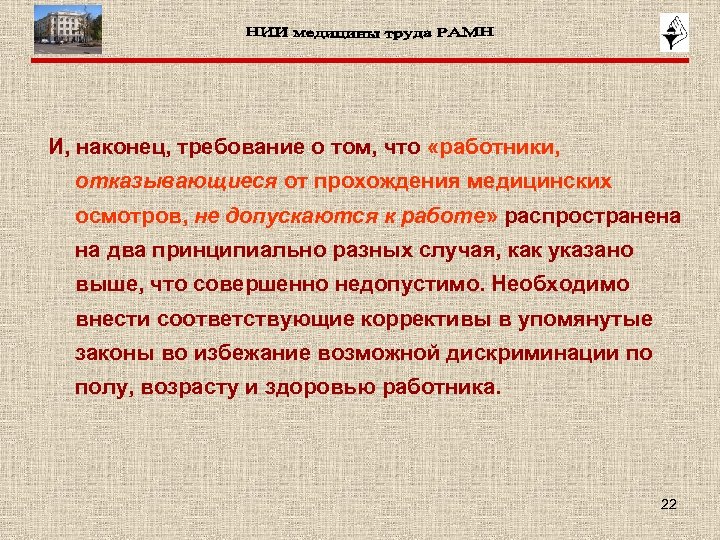 НИИ медицины труда РАМН

И, наконец, требование о том, что «работники, отказывающиеся от прохождения медицинских осмотров, не допускаются к работе» распространена на два принципиально разных случая, как указано выше, что совершенно недопустимо. Необходимо внести соответствующие коррективы в упомянутые законы во избежание возможной дискриминации по полу, возрасту и здоровью работника.

22